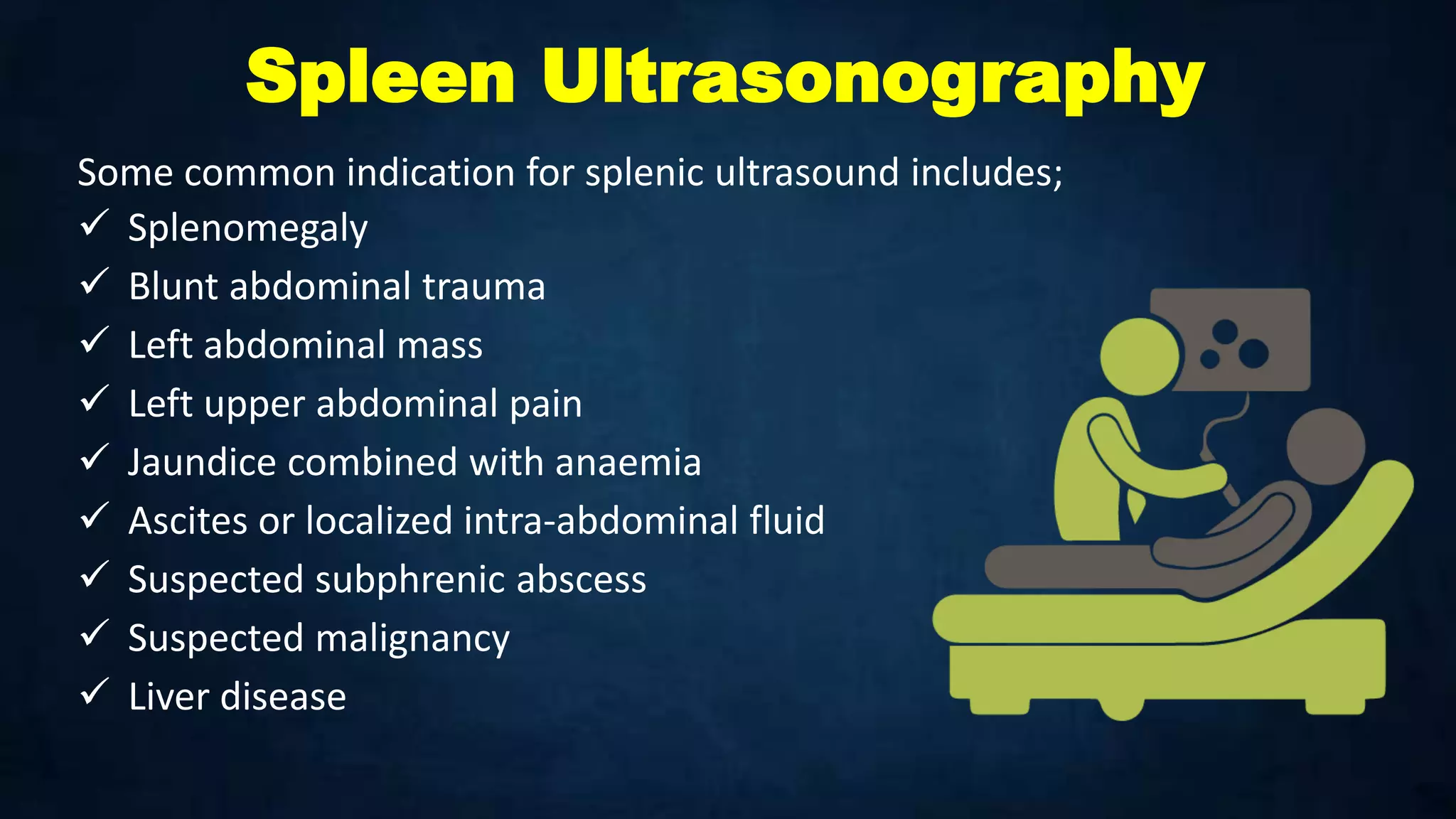 Spleen Ultrasonography

Some common indication for splenic ultrasound includes;

✓ Splenomegaly
✓ Blunt abdominal trauma
✓ Left abdominal mass
✓ Left upper abdominal pain
✓ Jaundice combined with anaemia
✓ Ascites or localized intra-abdominal fluid
✓ Suspected subphrenic abscess
✓ Suspected malignancy
✓ Liver disease